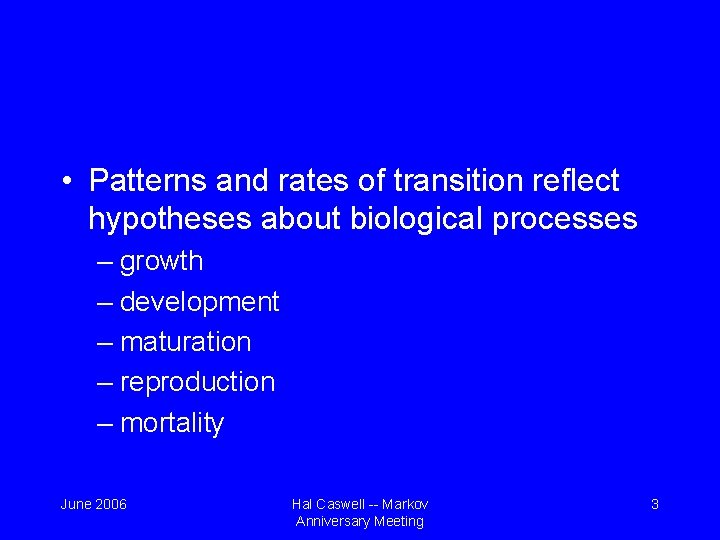 • Patterns and rates of transition reflect hypotheses about biological processes

– growth

– development

– maturation

– reproduction

– mortality

June 2006

Hal Caswell -- Markov Anniversary Meeting

3